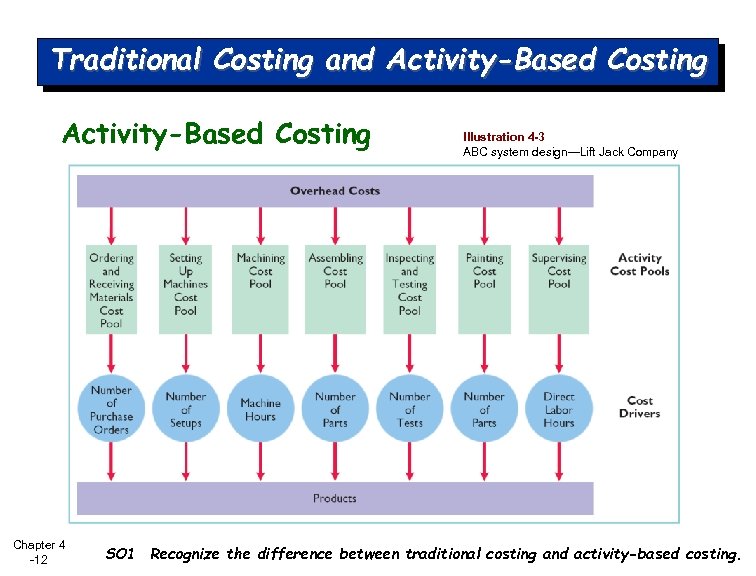 Traditional Costing and Activity-Based Costing

Activity-Based Costing

Illustration 4-3
ABC system design—Lift Jack Company

Overhead Costs

Ordering and Receiving Materials Cost Pool

Setting Up Machines Cost Pool

Machining Cost Pool

Assembling Cost Pool

Inspecting and Testing Cost Pool

Painting Cost Pool

Supervising Cost Pool

Activity Cost Pools

Number of Purchase Orders

Number of Setups

Machine Hours

Number of Parts

Number of Tests

Number of Parts

Direct Labor Hours

Cost Drivers

Products

Chapter 4 -12

SO1 Recognize the difference between traditional costing and activity-based costing.